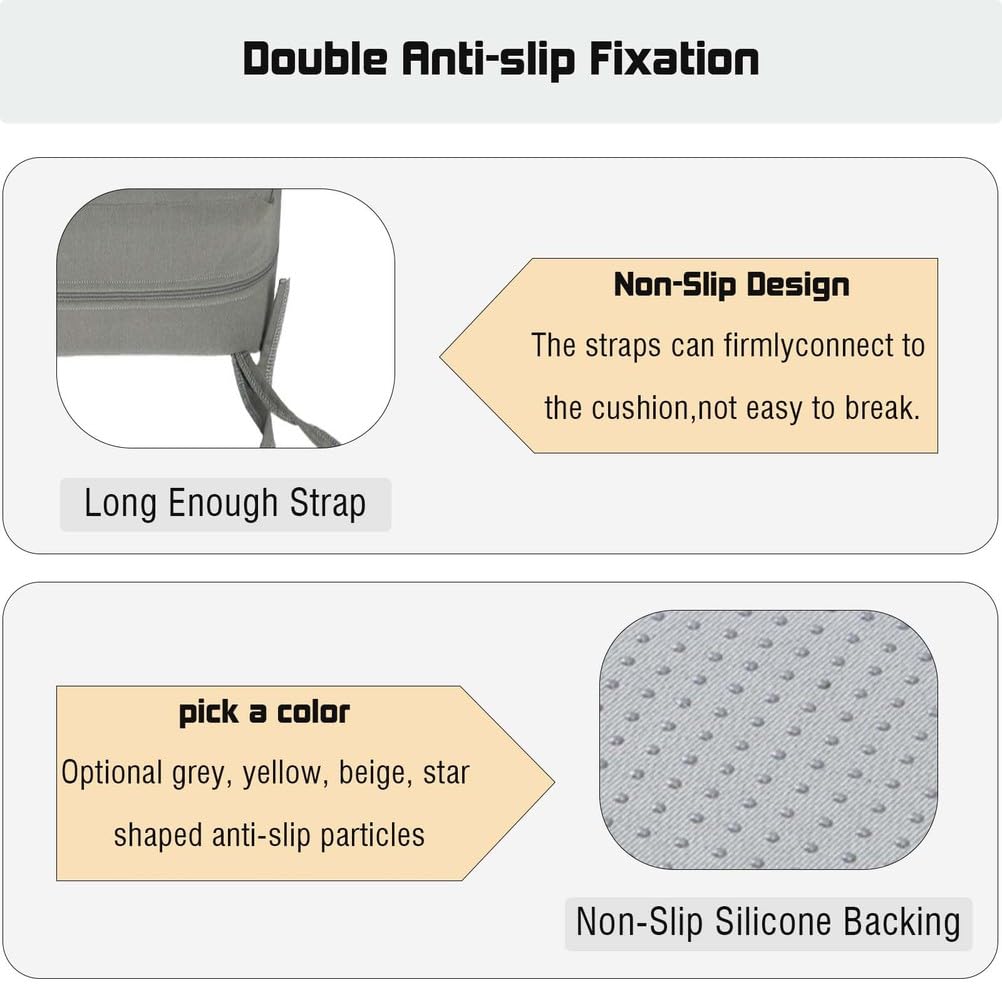 Double Anti-slip Fixation

Non-Slip Design

The straps can firmlyconnect to the cushion,not easy to break.

Long Enough Strap

pick a color

Optional grey, yellow, beige, star shaped anti-slip particles

Non-Slip Silicone Backing